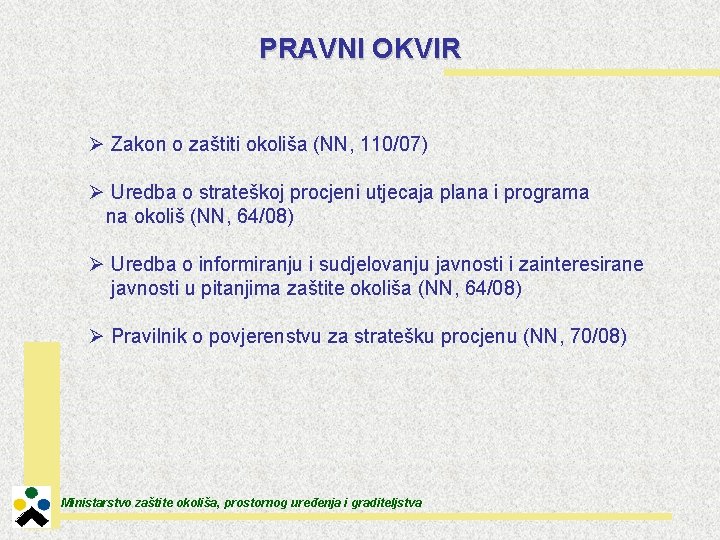 PRAVNI OKVIR

➢ Zakon o zaštiti okoliša (NN, 110/07)

➢ Uredba o strateškoj procjeni utjecaja plana i programa na okoliš (NN, 64/08)

➢ Uredba o informiranju i sudjelovanju javnosti i zainteresirane javnosti u pitanjima zaštite okoliša (NN, 64/08)

➢ Pravilnik o povjerenstvu za stratešku procjenu (NN, 70/08)

Ministarstvo zaštite okoliša, prostornog uređenja i graditeljstva